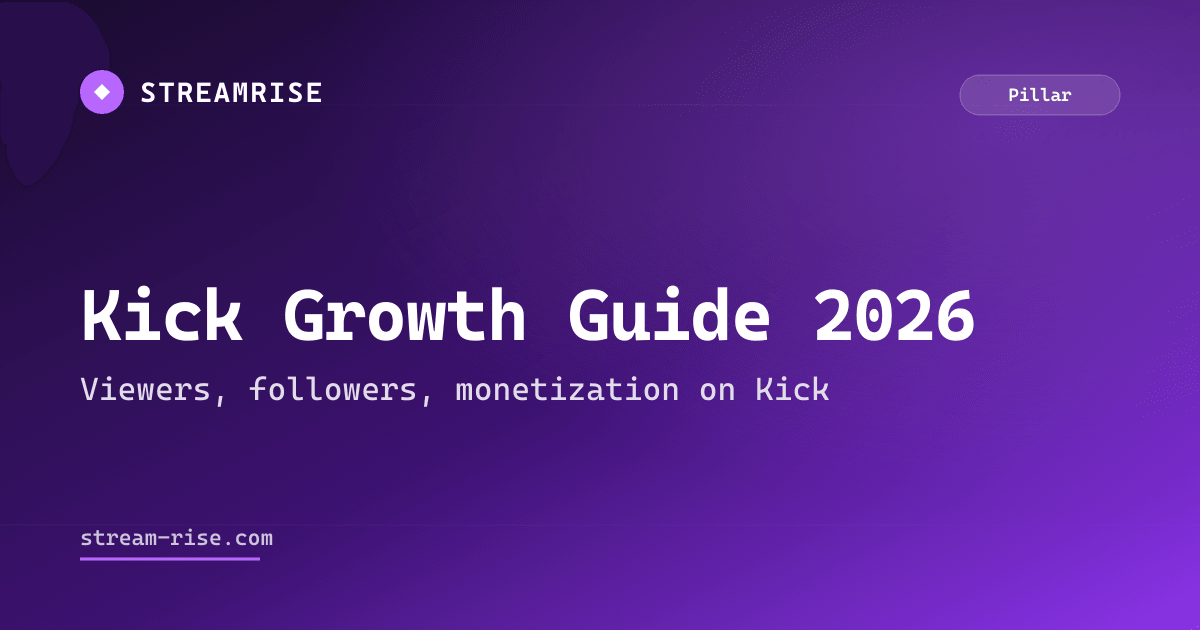 STREAMRISE

Pillar

Kick Growth Guide 2026

Viewers, followers, monetization on Kick

stream-rise.com